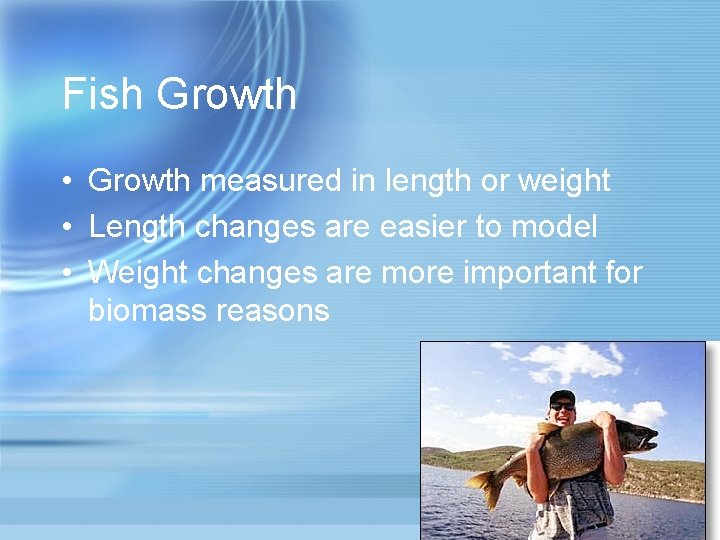 Fish Growth

• Growth measured in length or weight
• Length changes are easier to model
• Weight changes are more important for biomass reasons